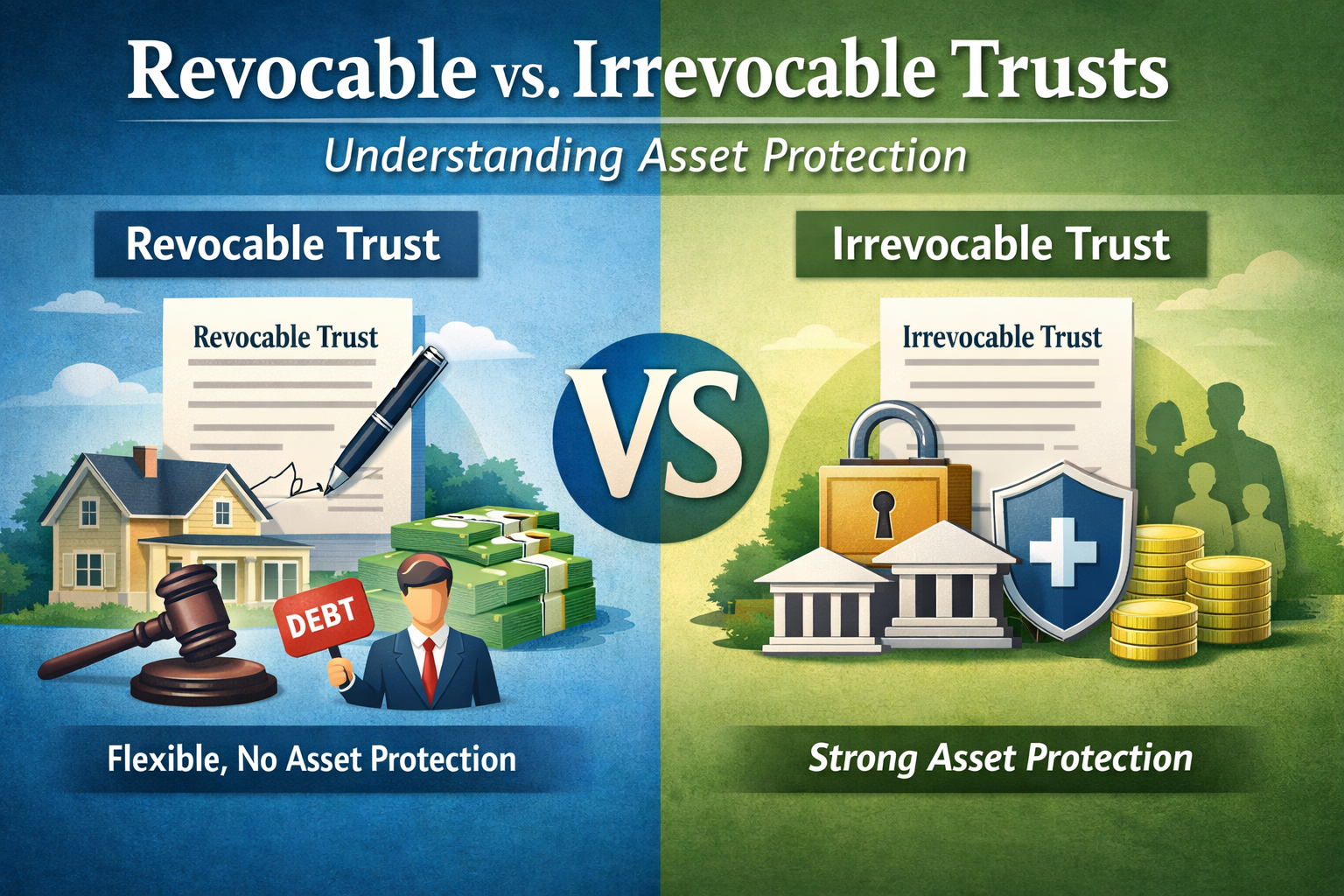 Revocable vs. Irrevocable Trusts

Understanding Asset Protection

Revocable Trust

Revocable Trust

DEBT

Flexible, No Asset Protection

VS

Irrevocable Trust

Irrevocable Trust

Strong Asset Protection